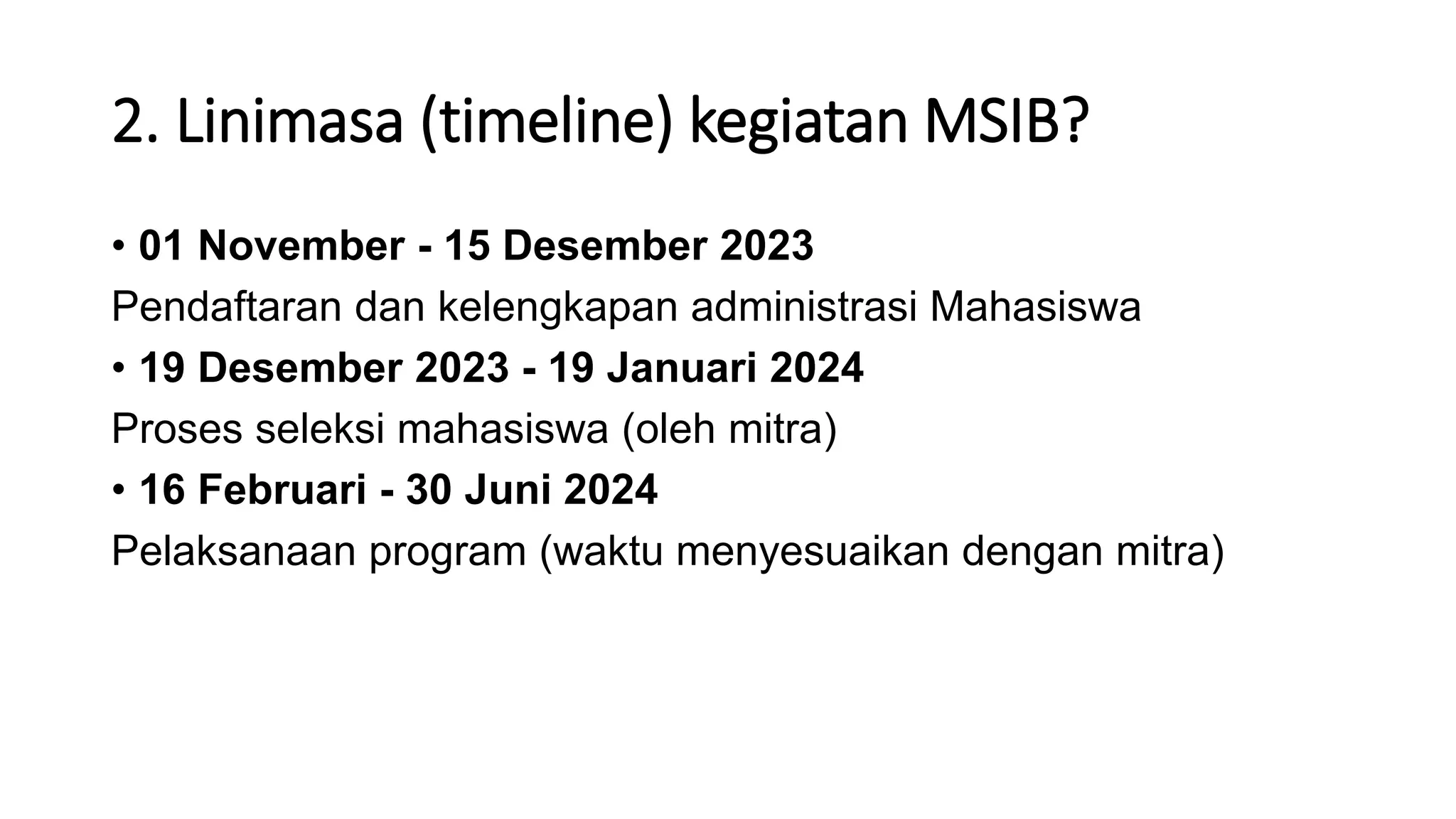 2. Linimasa (timeline) kegiatan MSIB?

• 01 November - 15 Desember 2023
Pendaftaran dan kelengkapan administrasi Mahasiswa
• 19 Desember 2023 - 19 Januari 2024
Proses seleksi mahasiswa (oleh mitra)
• 16 Februari - 30 Juni 2024
Pelaksanaan program (waktu menyesuaikan dengan mitra)